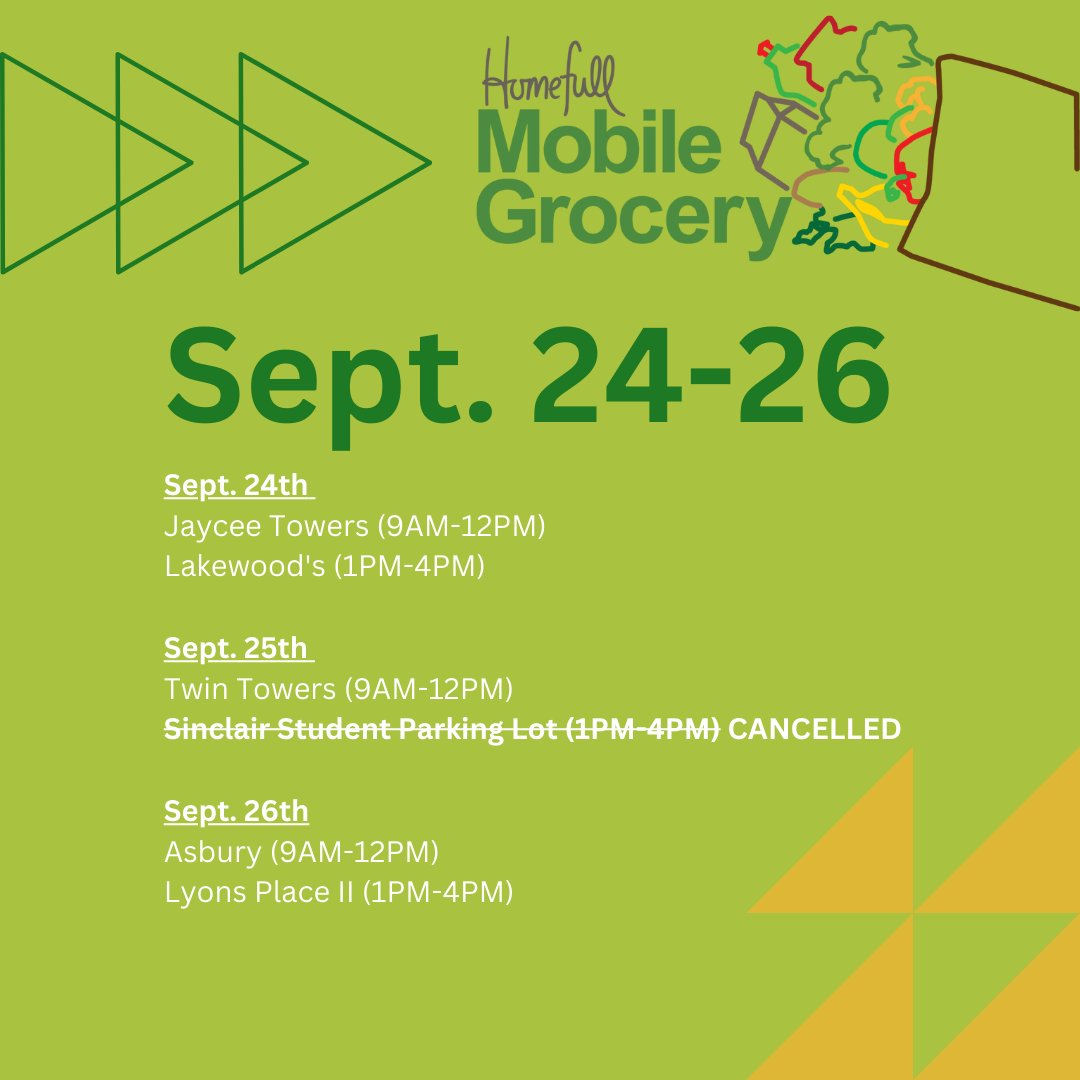 Homefull
Mobile Grocery

Sept. 24-26

Sept. 24th
Jaycee Towers (9AM-12PM)
Lakewood's (1PM-4PM)

Sept. 25th
Twin Towers (9AM-12PM)
~~Sinclair Student Parking Lot (1PM-4PM)~~ CANCELLED

Sept. 26th
Asbury (9AM-12PM)
Lyons Place II (1PM-4PM)